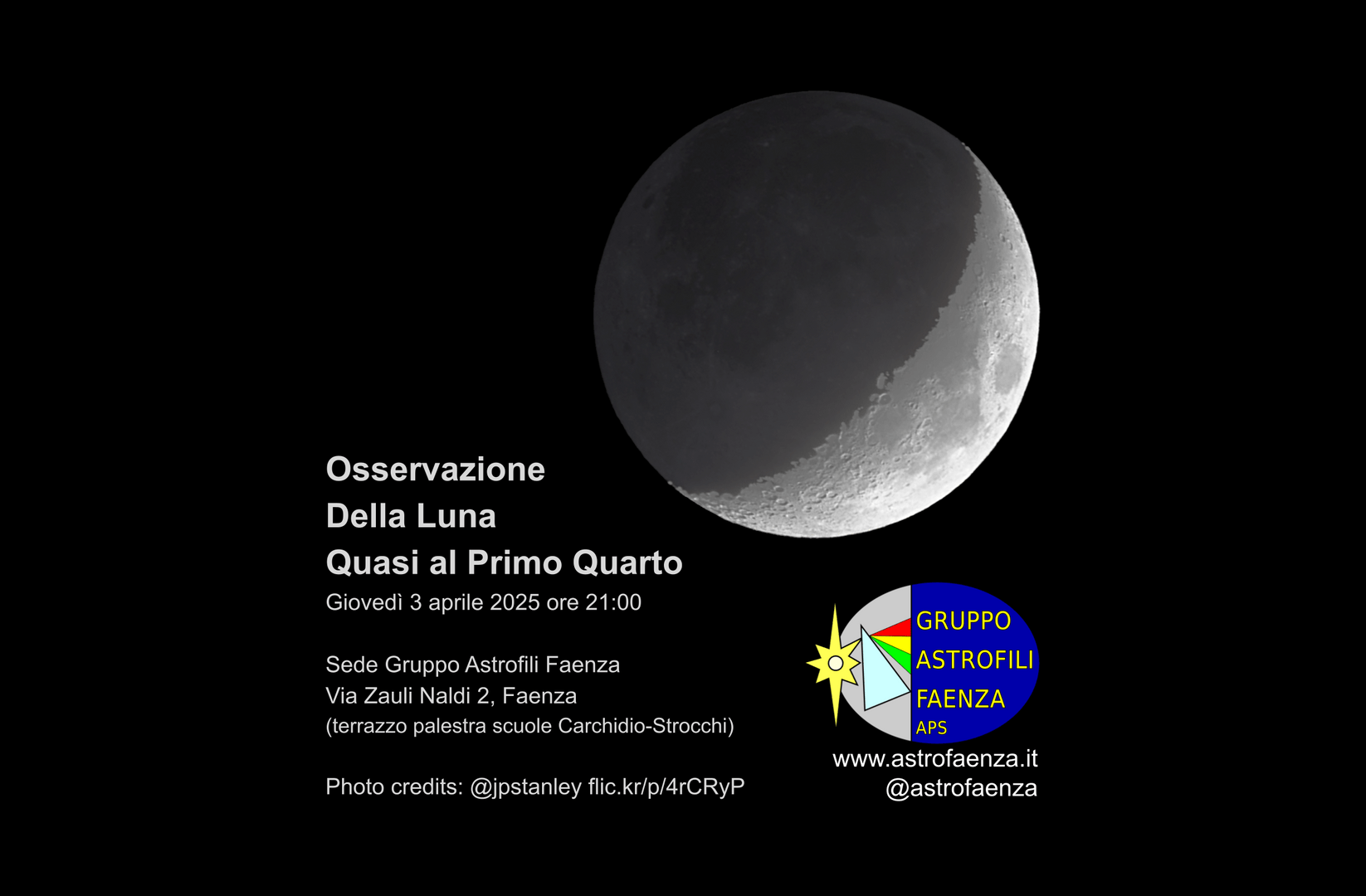 Osservazione
Della Luna
Quasi al Primo Quarto
Giovedì 3 aprile 2025 ore 21:00

Sede Gruppo Astrofili Faenza
Via Zauli Naldi 2, Faenza
(terrazzo palestra scuole Carchidio-Strocchi)

Photo credits: @jpstanley flic.kr/p/4rCRyP

GRUPPO
ASTROFILI
FAENZA
APS

www.astrofaenza.it
@astrofaenza